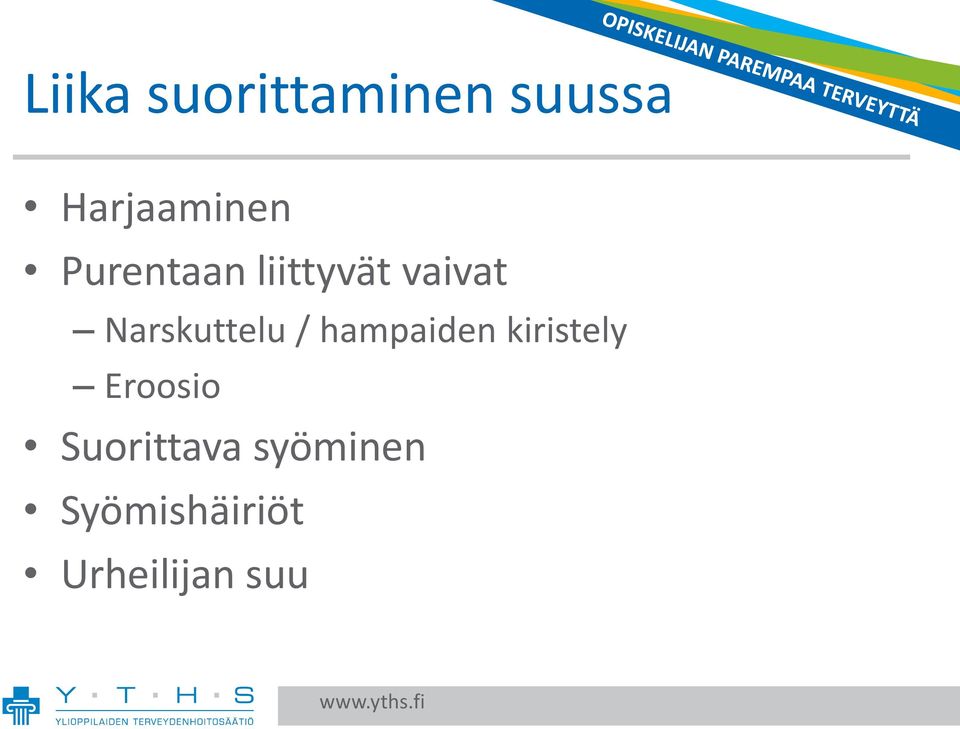 OPISKELIJAN PAREMPAA TERVEYTTÄ

Liika suorittaminen suussa

• Harjaaminen
• Purentaan liittyvät vaivat
 – Narskuttelu / hampaiden kiristely
 – Eroosio
• Suorittava syöminen
• Syömishäiriöt
• Urheilijan suu

Y · T · H · S
YLIOPPILAIDEN TERVEYDENHOITOSÄÄTIÖ

www.yths.fi